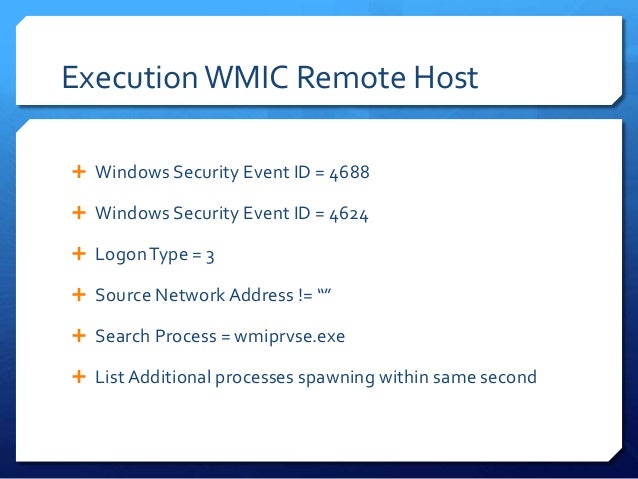 Execution WMIC Remote Host

+ Windows Security Event ID = 4688

+ Windows Security Event ID = 4624

+ Logon Type = 3

+ Source Network Address != “”

+ Search Process = wmiprvse.exe

+ List Additional processes spawning within same second